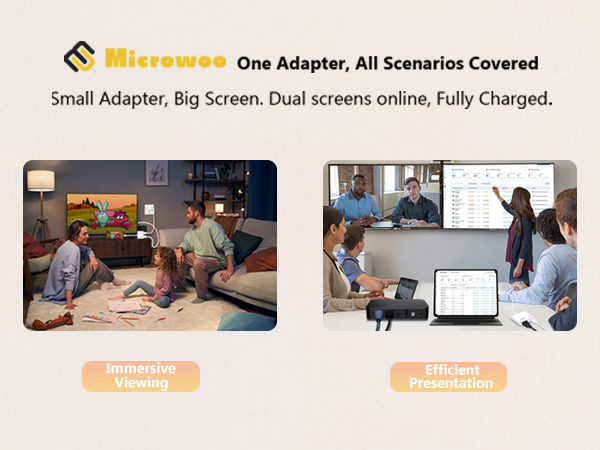 Microwoo One Adapter, All Scenarios Covered

Small Adapter, Big Screen. Dual screens online, Fully Charged.

Immersive Viewing

Efficient Presentation